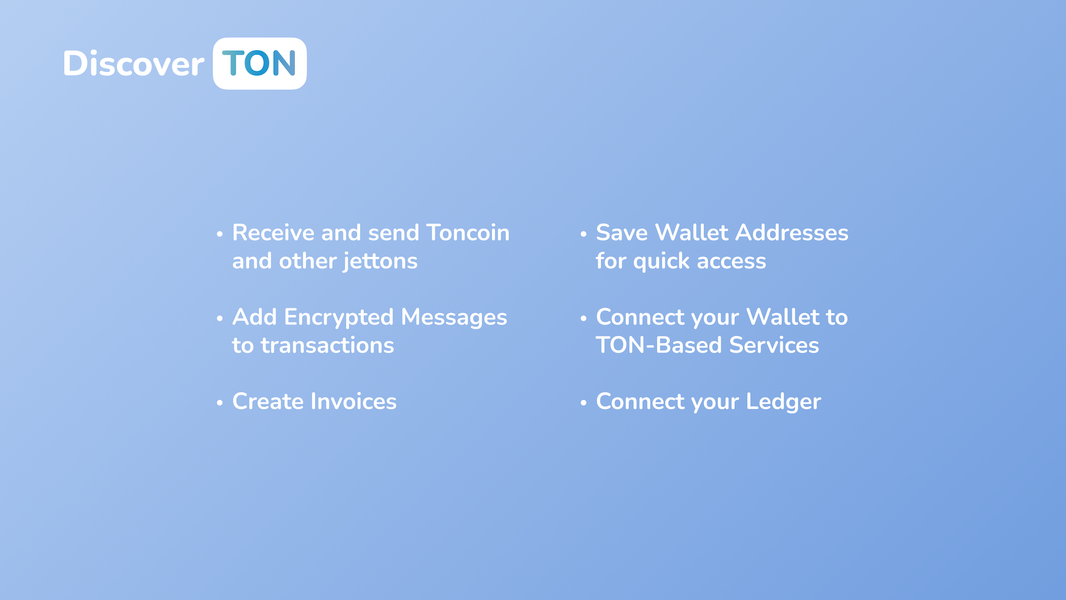 Discover TON

• Receive and send Toncoin and other jettons

• Add Encrypted Messages to transactions

• Create Invoices

• Save Wallet Addresses for quick access

• Connect your Wallet to TON-Based Services

• Connect your Ledger